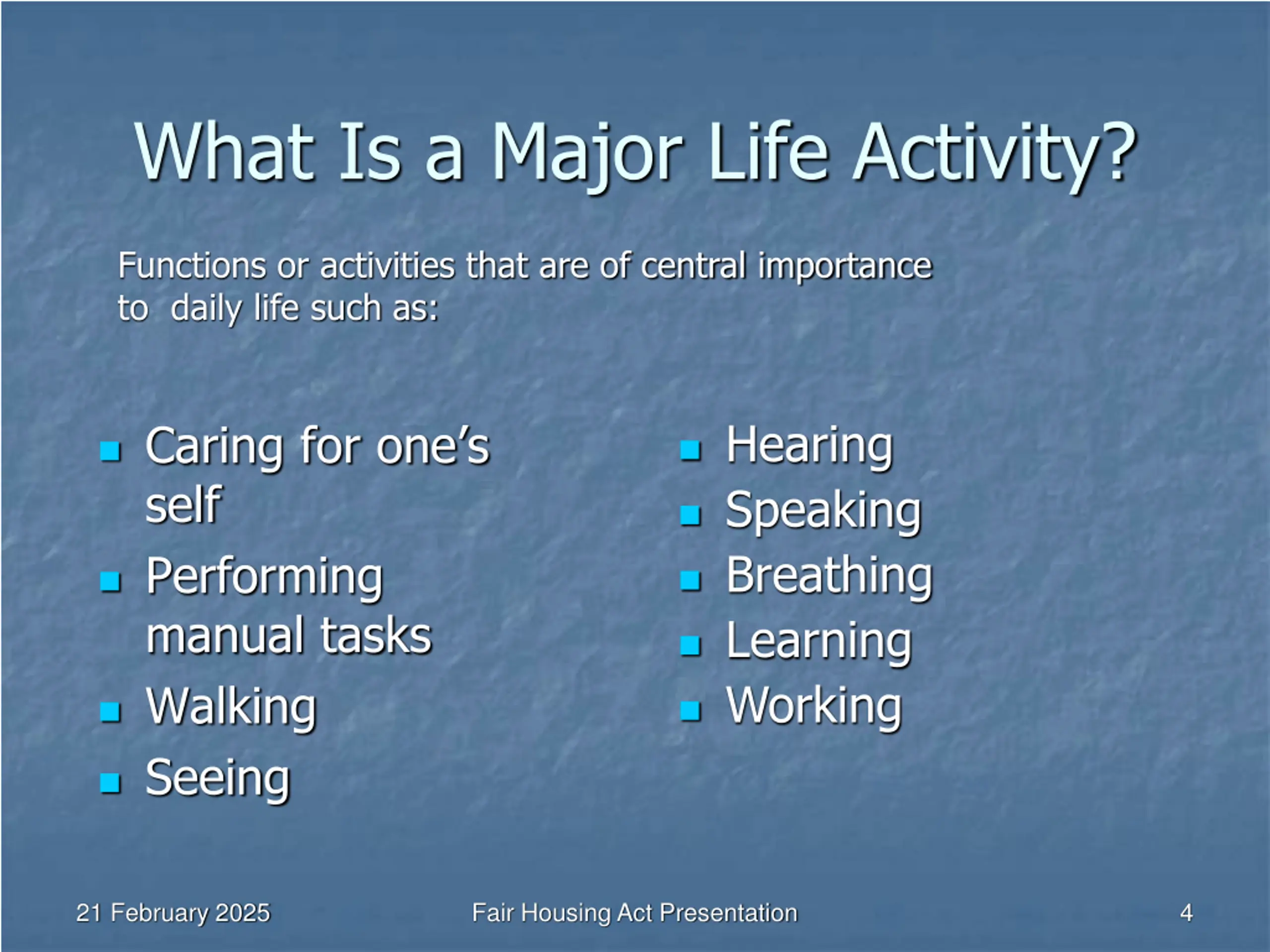 What Is a Major Life Activity?

Functions or activities that are of central importance to daily life such as:

- Caring for one's self
- Performing manual tasks
- Walking
- Seeing

- Hearing
- Speaking
- Breathing
- Learning
- Working

21 February 2025

Fair Housing Act Presentation

4